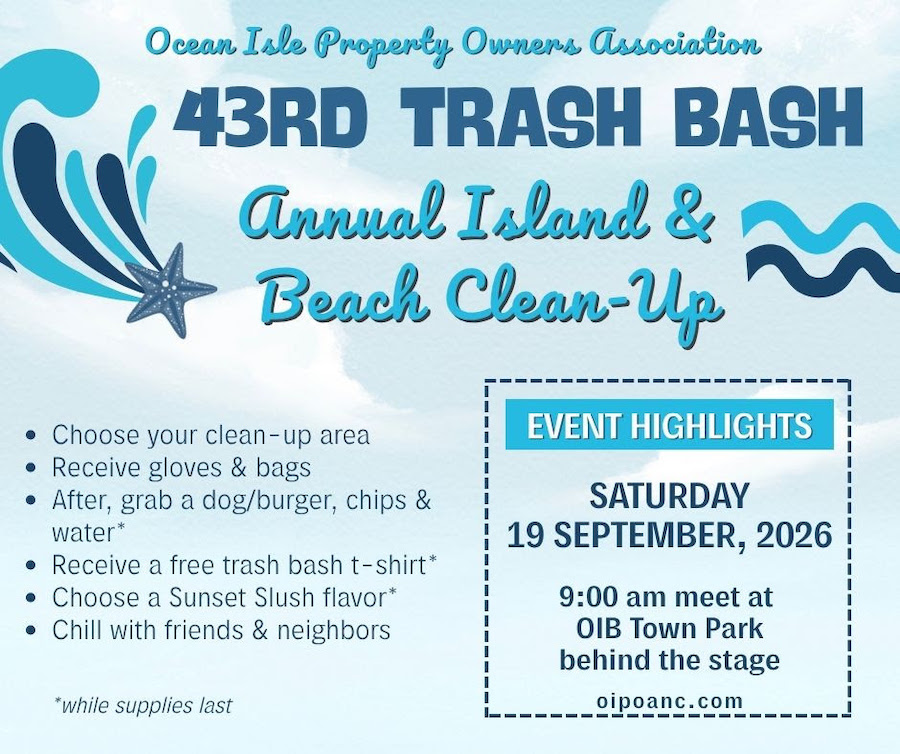 Ocean Isle Property Owners Association

43RD TRASH BASH

Annual Island & Beach Clean-Up

- Choose your clean-up area
- Receive gloves & bags
- After, grab a dog/burger, chips & water*
- Receive a free trash bash t-shirt*
- Choose a Sunset Slush flavor*
- Chill with friends & neighbors

*while supplies last

EVENT HIGHLIGHTS

SATURDAY
19 SEPTEMBER, 2026

9:00 am meet at
OIB Town Park
behind the stage

oipoanc.com